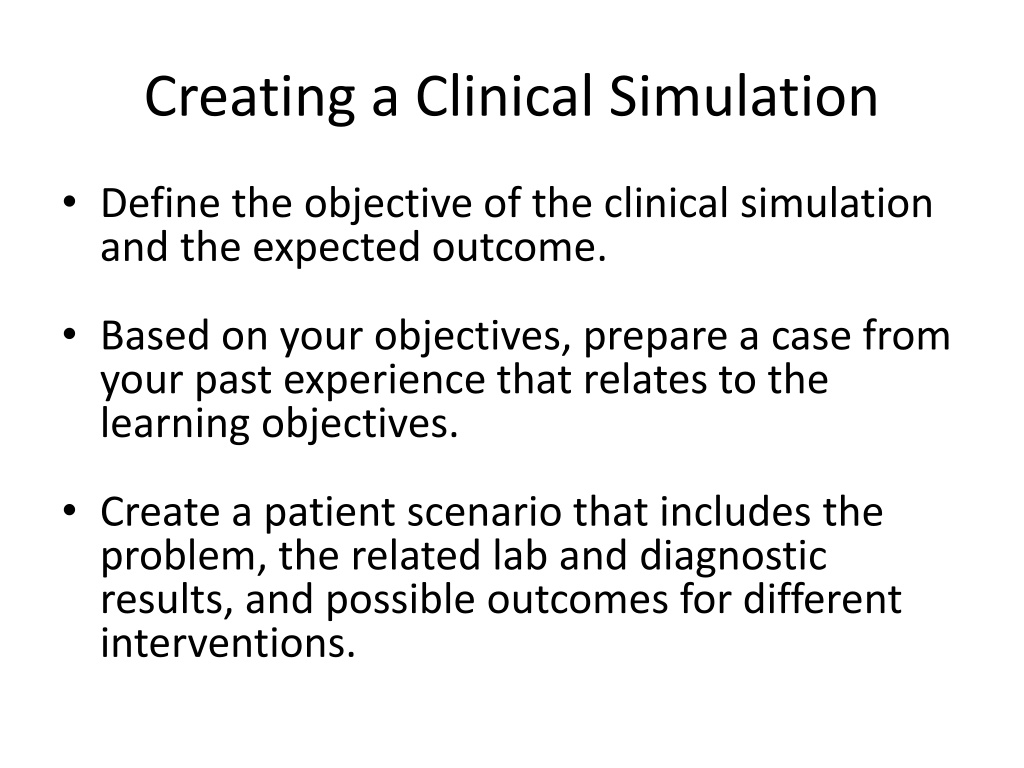 Creating a Clinical Simulation

• Define the objective of the clinical simulation and the expected outcome.

• Based on your objectives, prepare a case from your past experience that relates to the learning objectives.

• Create a patient scenario that includes the problem, the related lab and diagnostic results, and possible outcomes for different interventions.